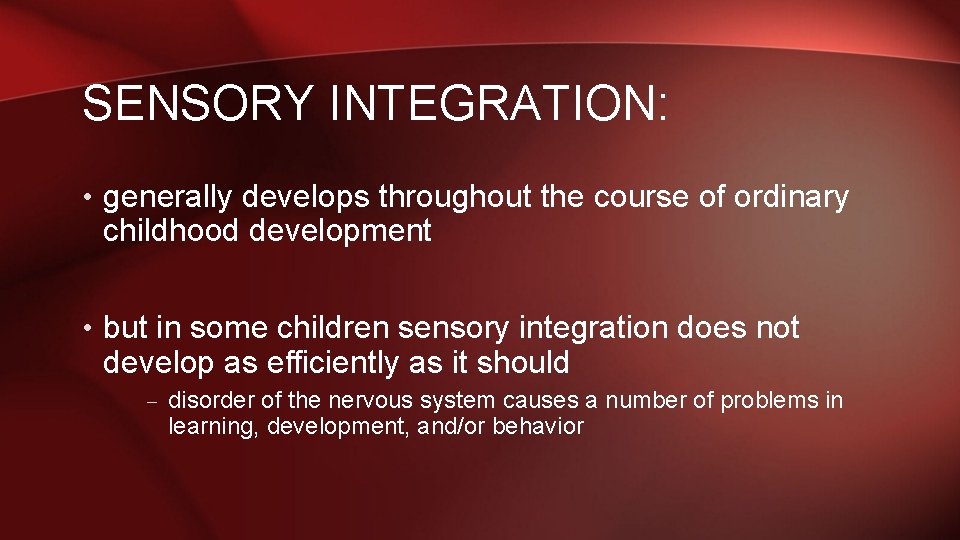 SENSORY INTEGRATION:

• generally develops throughout the course of ordinary childhood development

• but in some children sensory integration does not develop as efficiently as it should

– disorder of the nervous system causes a number of problems in learning, development, and/or behavior